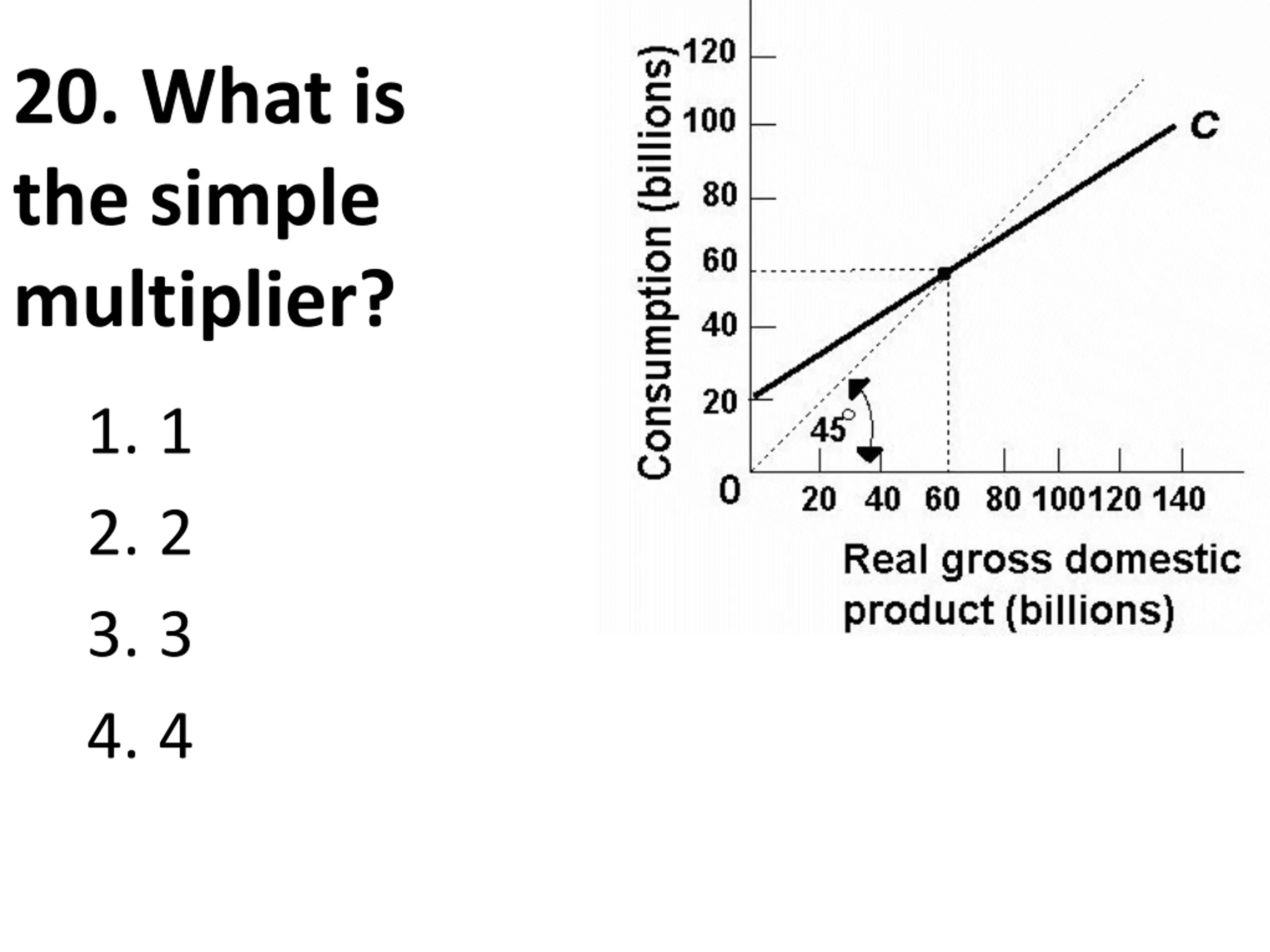 20. What is the simple multiplier?

1. 1
2. 2
3. 3
4. 4

Consumption (billions)

120
100
80
60
40
20
0

C

45°

20 40 60 80 100 120 140

Real gross domestic product (billions)